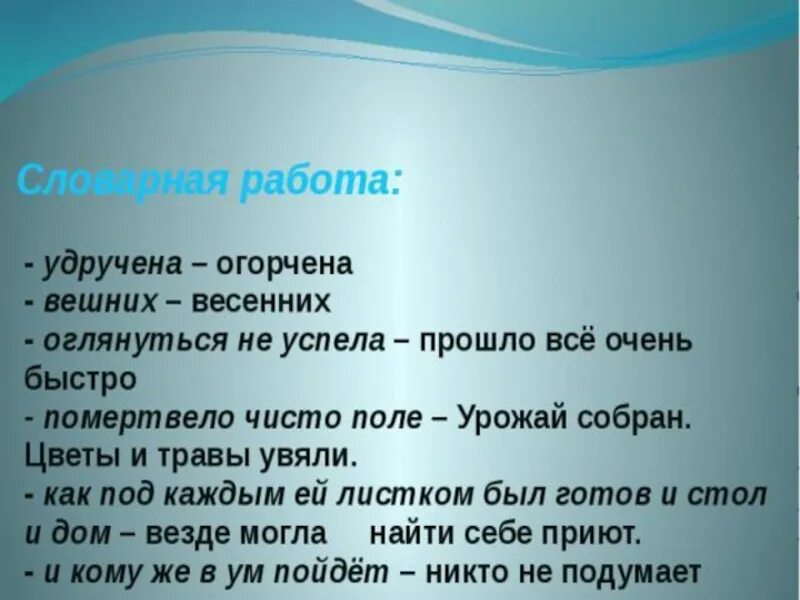 Словарная работа:

- удручена – огорчена
- вешних – весенних
- оглянуться не успела – прошло всё очень быстро
- помертвело чисто поле – Урожай собран. Цветы и травы увяли.
- как под каждым ей листком был готов и стол и дом – везде могла найти себе приют.
- и кому же в ум пойдёт – никто не подумает